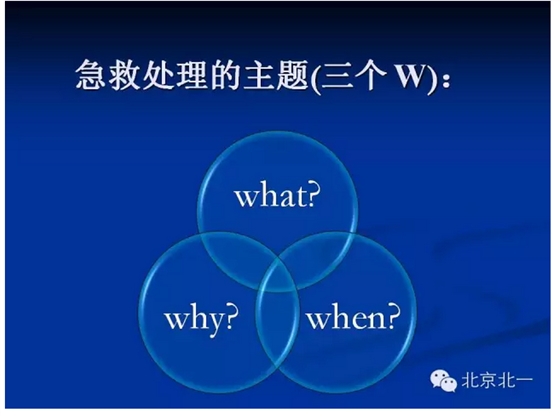 急救处理的主题(三个 W)：

what?

why?

when?

北京北一